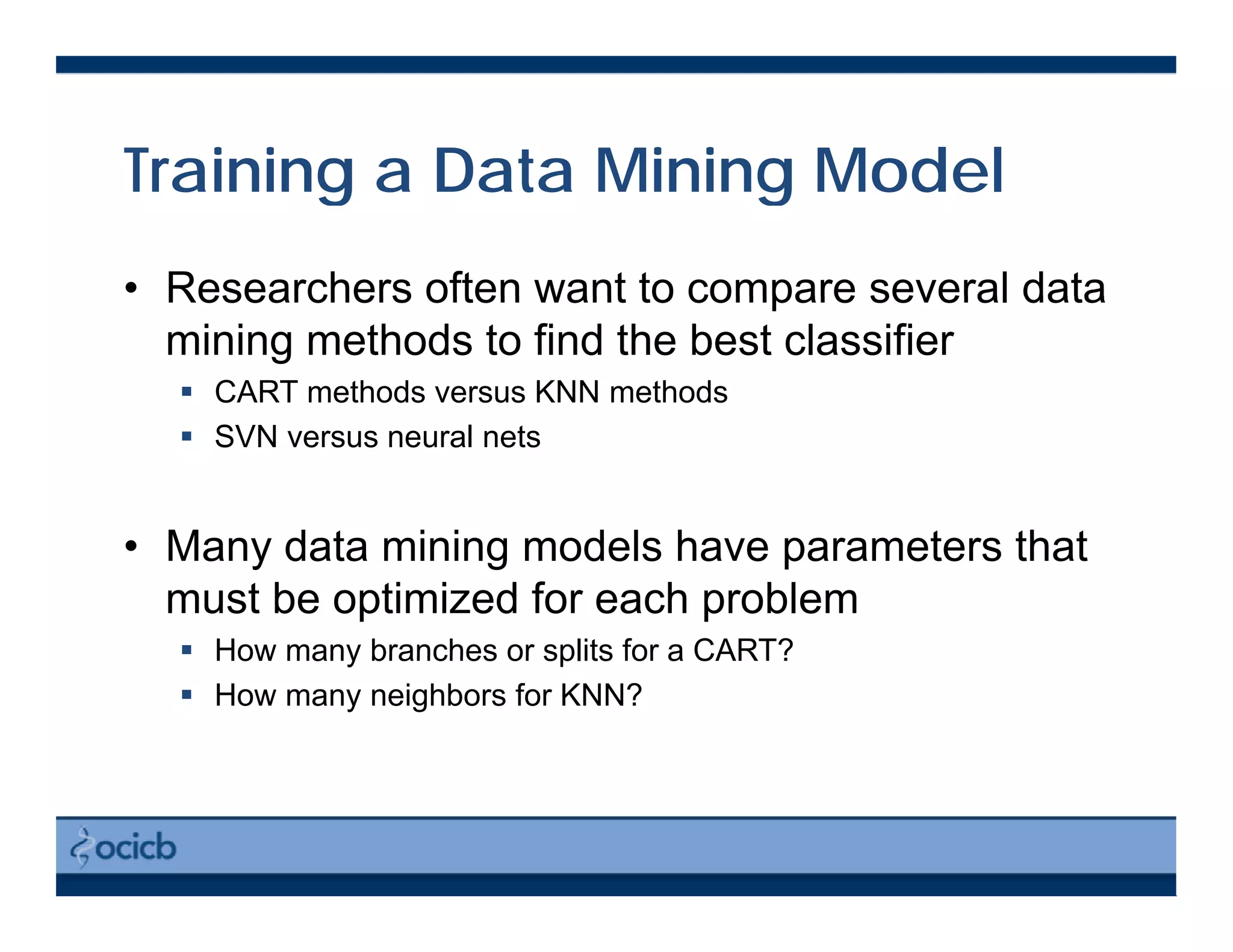 Training a Data Mining Model

• Researchers often want to compare several data mining methods to find the best classifier
▪ CART methods versus KNN methods
▪ SVN versus neural nets

• Many data mining models have parameters that must be optimized for each problem
▪ How many branches or splits for a CART?
▪ How many neighbors for KNN?

ocicb